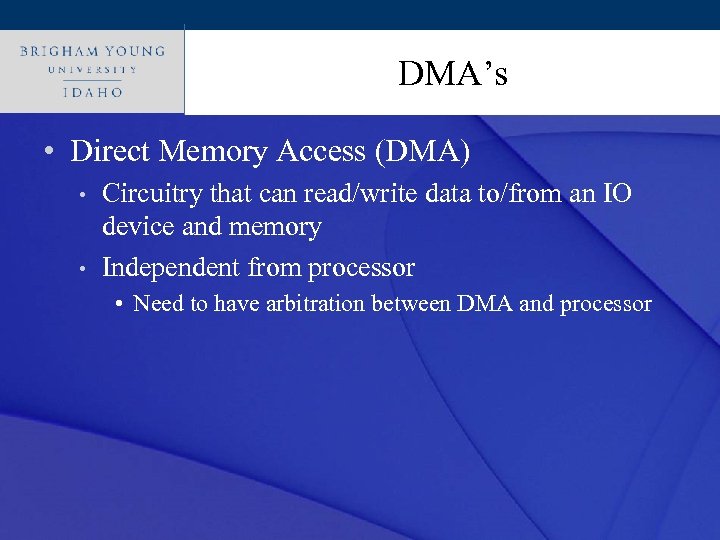 BRIGHAM YOUNG
UNIVERSITY
IDAHO

DMA's

• Direct Memory Access (DMA)
  • Circuitry that can read/write data to/from an IO device and memory
  • Independent from processor
    • Need to have arbitration between DMA and processor